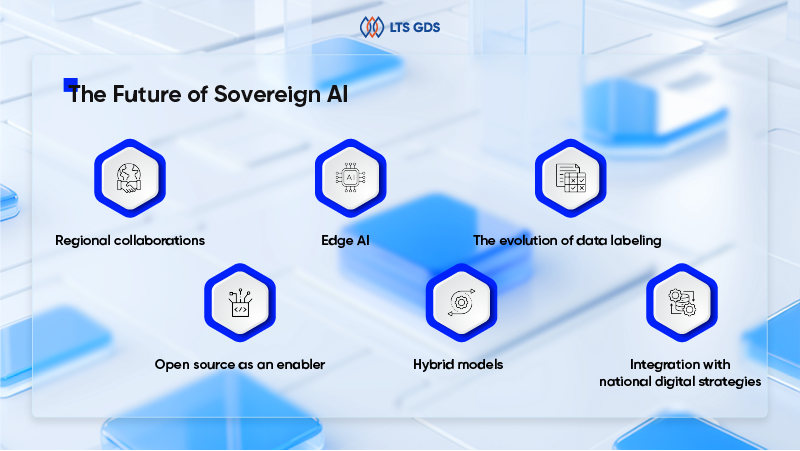 LTS GDS

The Future of Sovereign AI

Regional collaborations

Edge AI

The evolution of data labeling

Open source as an enabler

Hybrid models

Integration with national digital strategies